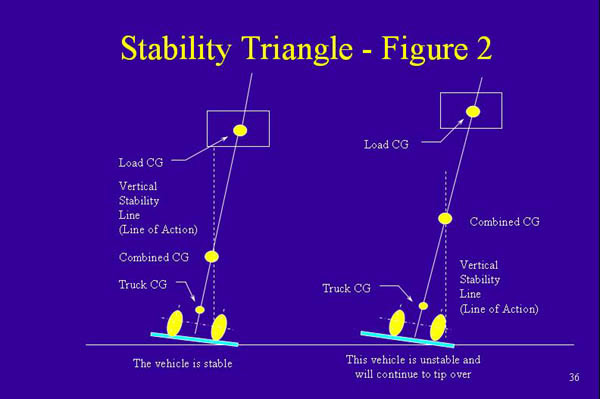 Stability Triangle - Figure 2

Load CG

Vertical Stability Line (Line of Action)

Combined CG

Truck CG

The vehicle is stable

Load CG

Combined CG

Vertical Stability Line (Line of Action)

Truck CG

This vehicle is unstable and will continue to tip over

36